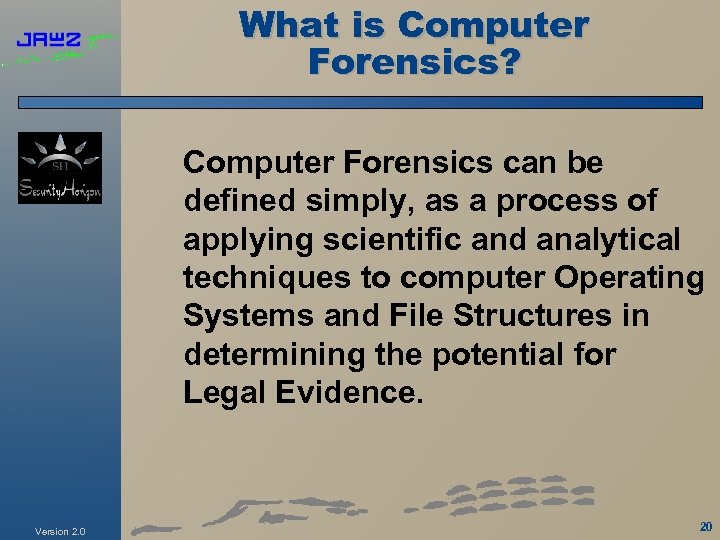 JAWZ

What is Computer Forensics?

SH
SecurityHorizon

Computer Forensics can be defined simply, as a process of applying scientific and analytical techniques to computer Operating Systems and File Structures in determining the potential for Legal Evidence.

Version 2.0

20